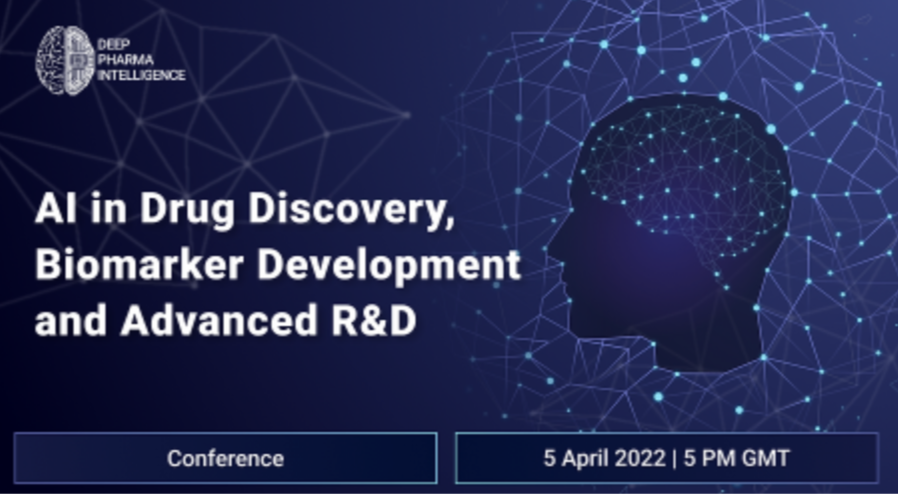 DEEP PHARMA INTELLIGENCE

AI in Drug Discovery, Biomarker Development and Advanced R&D

Conference

5 April 2022 | 5 PM GMT